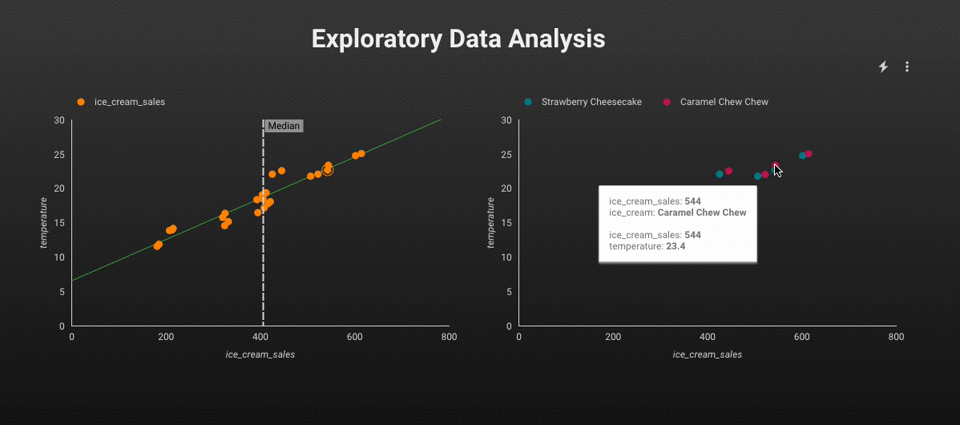 Exploratory Data Analysis

ice_cream_sales

Median

30
25
20
15
10
5
0

temperature

0 200 400 600 800

ice_cream_sales

Strawberry Cheesecake Caramel Chew Chew

30
25
20
15
10
5
0

temperature

ice_cream_sales: 544
ice_cream: Caramel Chew Chew

ice_cream_sales: 544
temperature: 23.4

0 200 400 600 800

ice_cream_sales